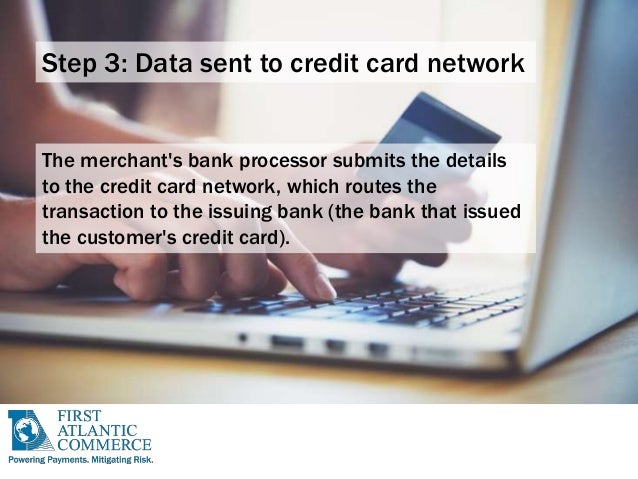 Step 3: Data sent to credit card network

The merchant's bank processor submits the details to the credit card network, which routes the transaction to the issuing bank (the bank that issued the customer's credit card).

FIRST ATLANTIC COMMERCE
Powering Payments. Mitigating Risk.